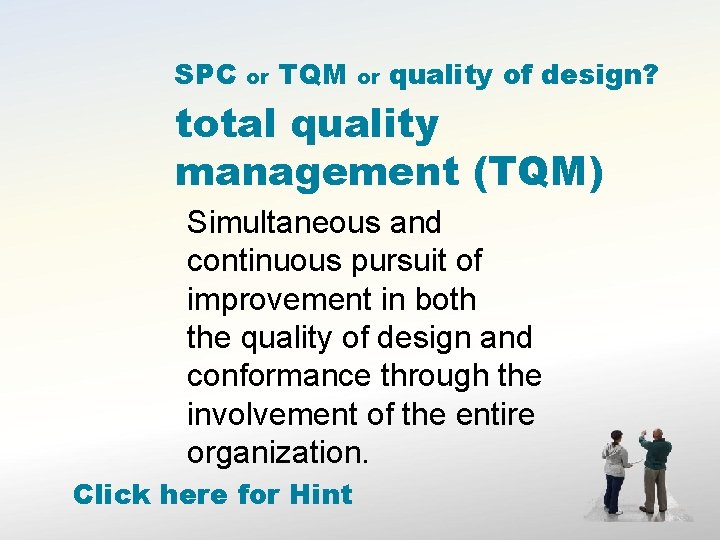 SPC or TQM or quality of design?

total quality management (TQM)

Simultaneous and continuous pursuit of improvement in both the quality of design and conformance through the involvement of the entire organization.

Click here for Hint